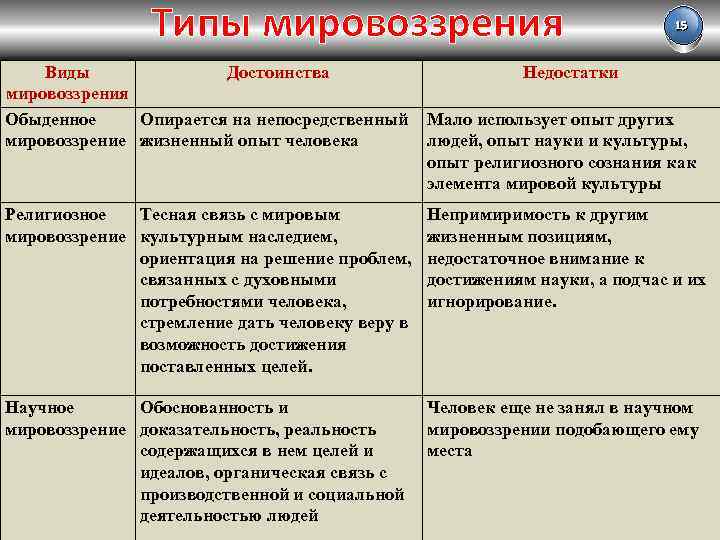 Типы мировоззрения

15

| Виды мировоззрения | Достоинства | Недостатки |
|---|---|---|
| Обыденное мировоззрение | Опирается на непосредственный жизненный опыт человека | Мало использует опыт других людей, опыт науки и культуры, опыт религиозного сознания как элемента мировой культуры |
| Религиозное мировоззрение | Тесная связь с мировым культурным наследием, ориентация на решение проблем, связанных с духовными потребностями человека, стремление дать человеку веру в возможность достижения поставленных целей. | Непримиримость к другим жизненным позициям, недостаточное внимание к достижениям науки, а подчас и их игнорирование. |
| Научное мировоззрение | Обоснованность и доказательность, реальность содержащихся в нем целей и идеалов, органическая связь с производственной и социальной деятельностью людей | Человек еще не занял в научном мировоззрении подобающего ему места |